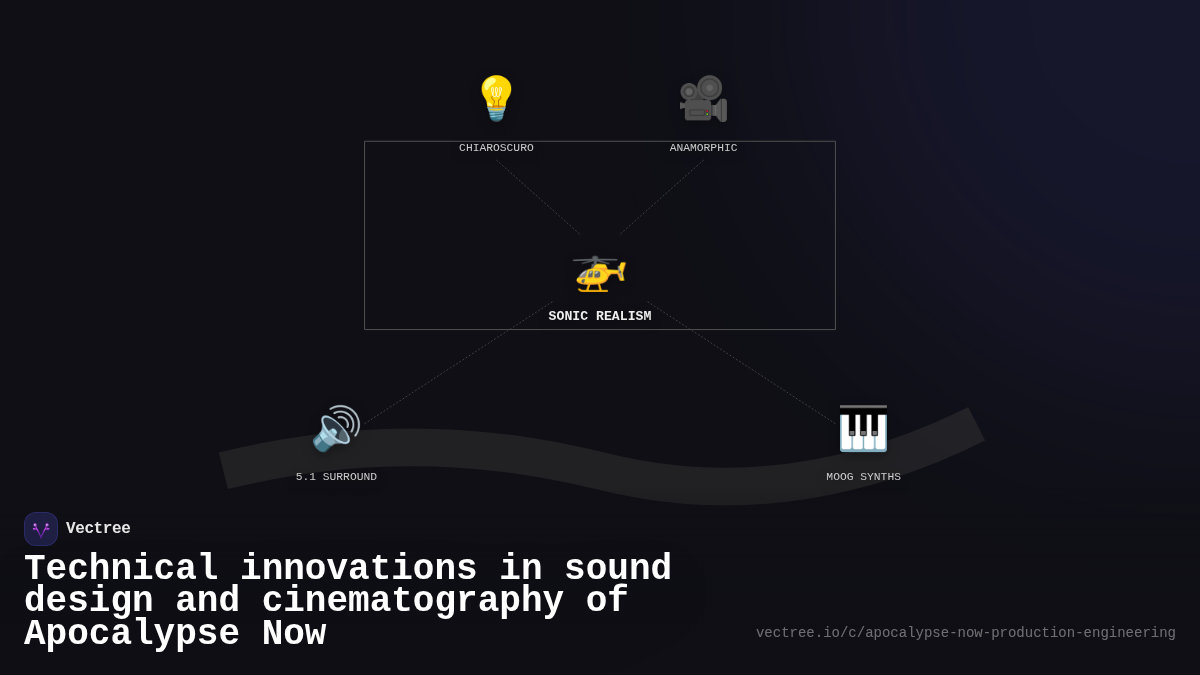 CHIAROSCURO

ANAMORPHIC

SONIC REALISM

5.1 SURROUND

MOOG SYNTHS

Vectree

Technical innovations in sound design and cinematography of Apocalypse Now

vectree.io/c/apocalypse-now-production-engineering